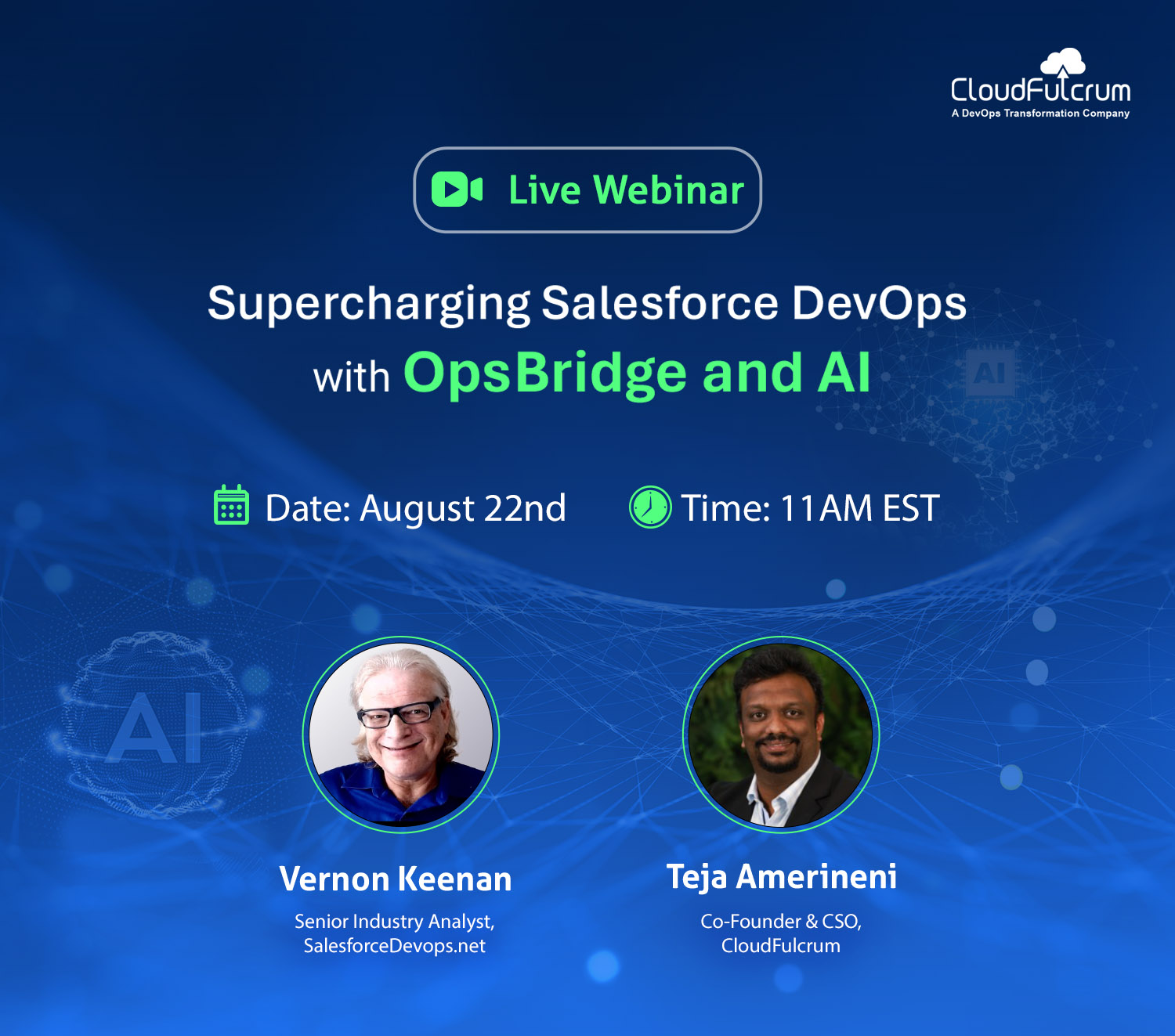 CloudFulcrum
A DevOps Transformation Company

Live Webinar

Supercharging Salesforce DevOps with OpsBridge and AI

AI

Date: August 22nd

Time: 11AM EST

AI

Vernon Keenan
Senior Industry Analyst, SalesforceDevops.net

Teja Amerineni
Co-Founder & CSO, CloudFulcrum